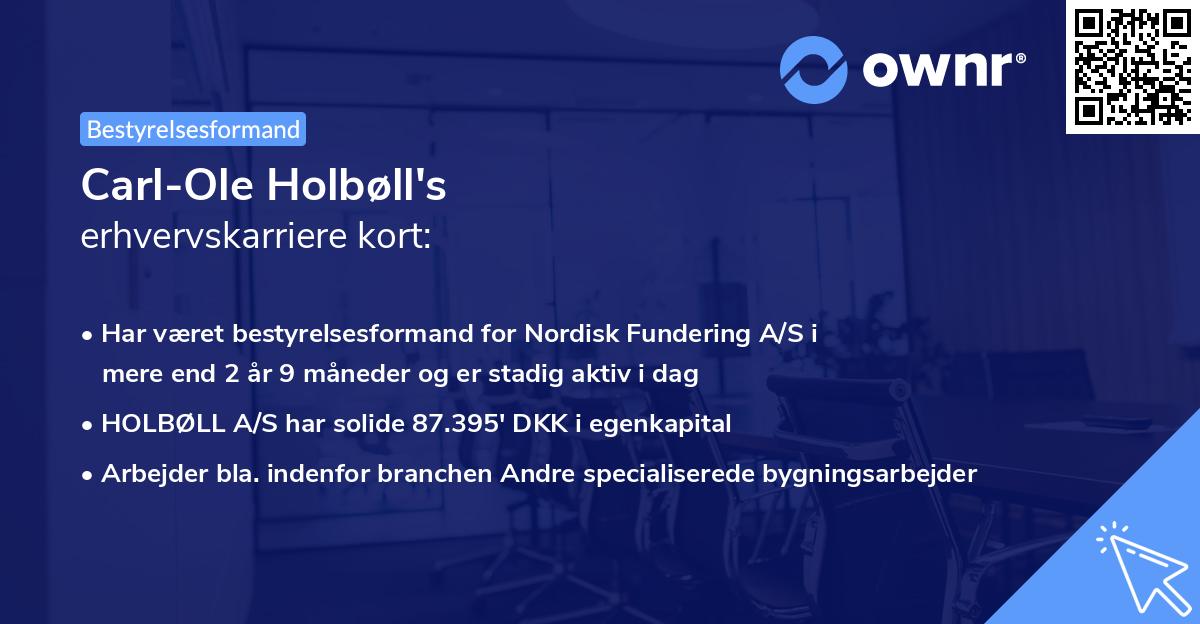 ownr®

Bestyrelsesformand

Carl-Ole Holbøll's
erhvervskarriere kort:

• Har været bestyrelsesformand for Nordisk Fundering A/S i mere end 2 år 9 måneder og er stadig aktiv i dag

• HOLBØLL A/S har solide 87.395' DKK i egenkapital

• Arbejder bla. indenfor branchen Andre specialiserede bygningsarbejder